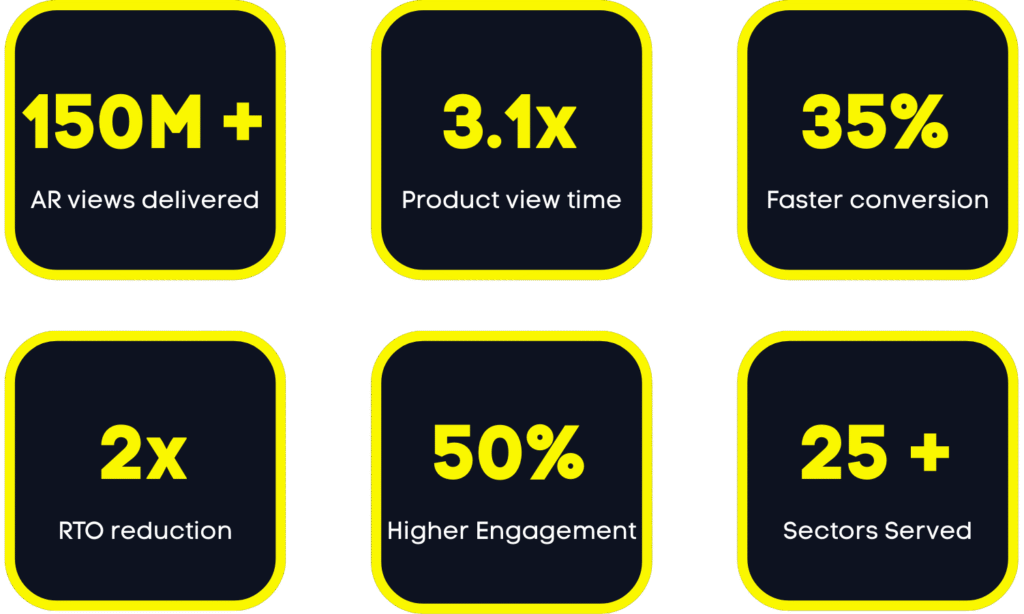 150M +

AR views delivered

3.1x

Product view time

35%

Faster conversion

2x

RTO reduction

50%

Higher Engagement

25 +

Sectors Served